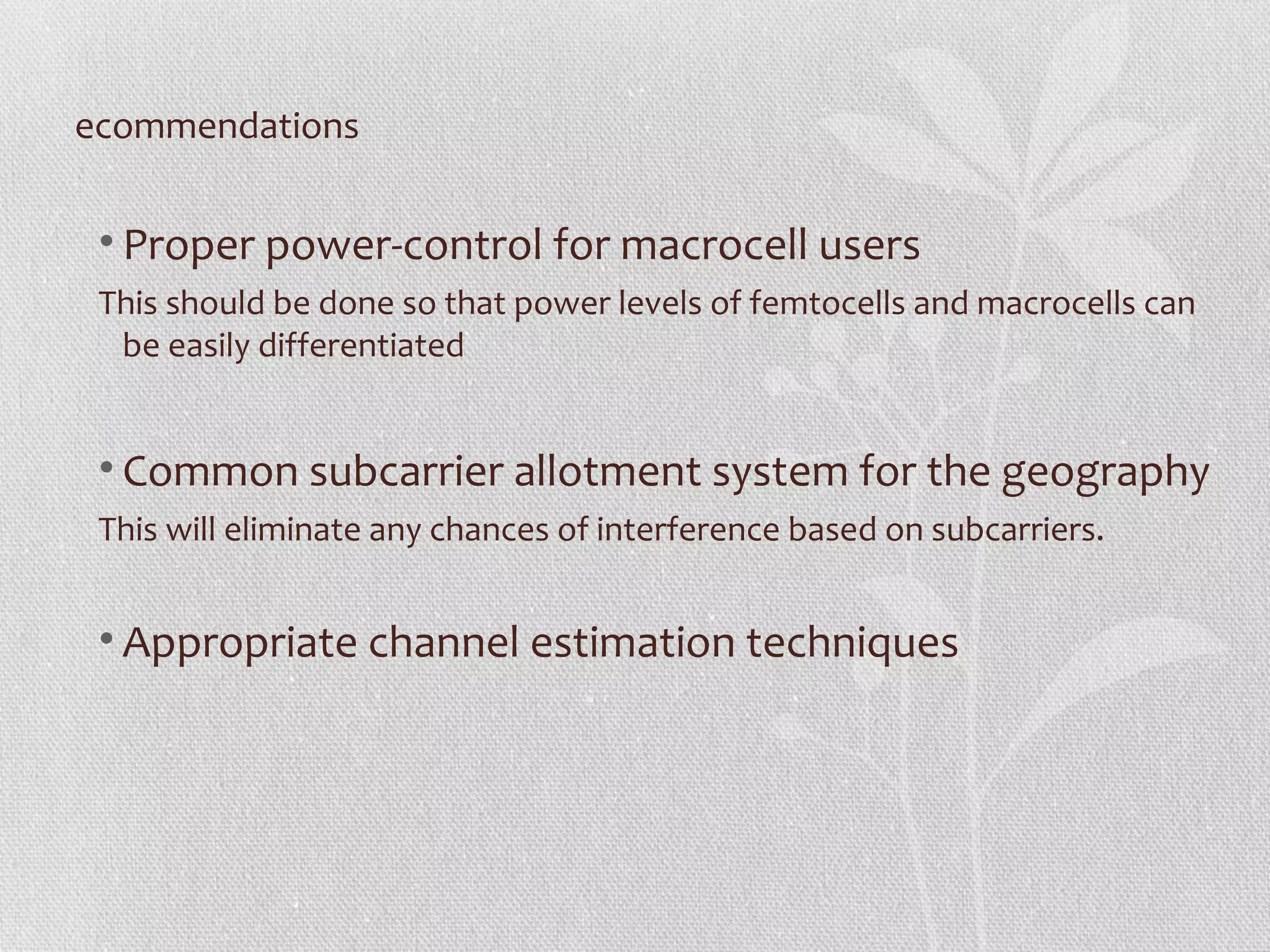 ecommendations

• Proper power-control for macrocell users

This should be done so that power levels of femtocells and macrocells can be easily differentiated

• Common subcarrier allotment system for the geography

This will eliminate any chances of interference based on subcarriers.

• Appropriate channel estimation techniques